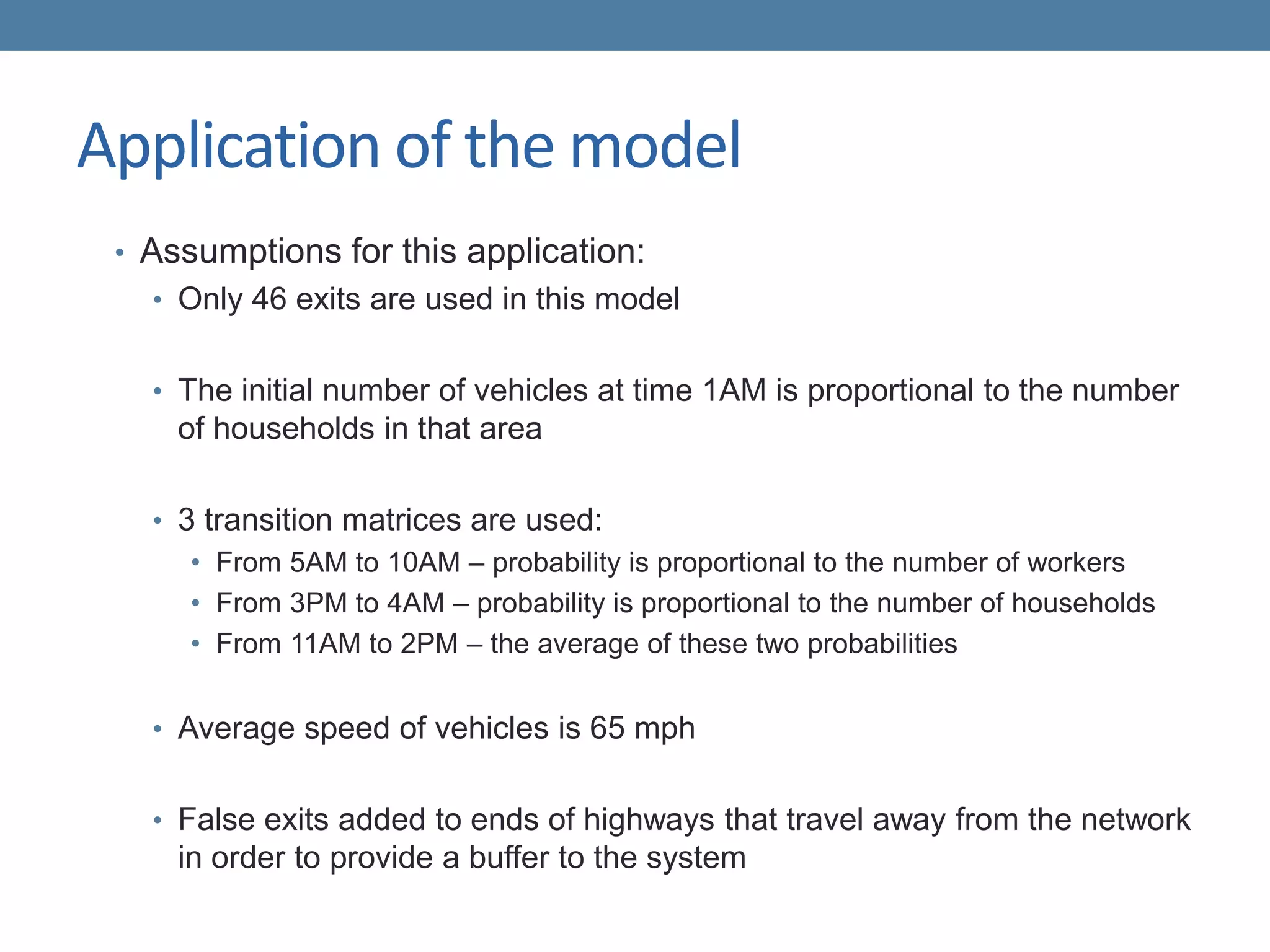 Application of the model

• Assumptions for this application:
 • Only 46 exits are used in this model

 • The initial number of vehicles at time 1AM is proportional to the number of households in that area

 • 3 transition matrices are used:
  • From 5AM to 10AM – probability is proportional to the number of workers
  • From 3PM to 4AM – probability is proportional to the number of households
  • From 11AM to 2PM – the average of these two probabilities

 • Average speed of vehicles is 65 mph

 • False exits added to ends of highways that travel away from the network in order to provide a buffer to the system